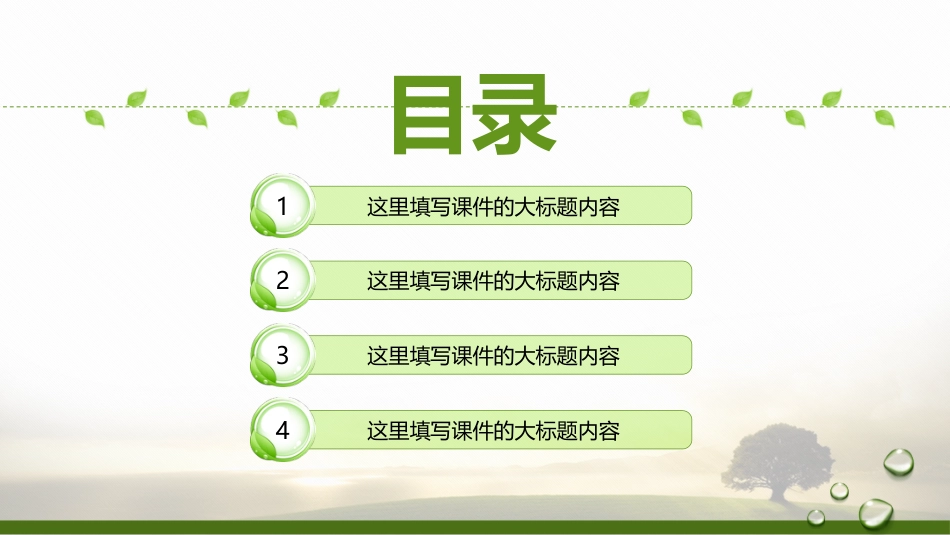 目录

1 这里填写课件的大标题内容

2 这里填写课件的大标题内容

3 这里填写课件的大标题内容

4 这里填写课件的大标题内容